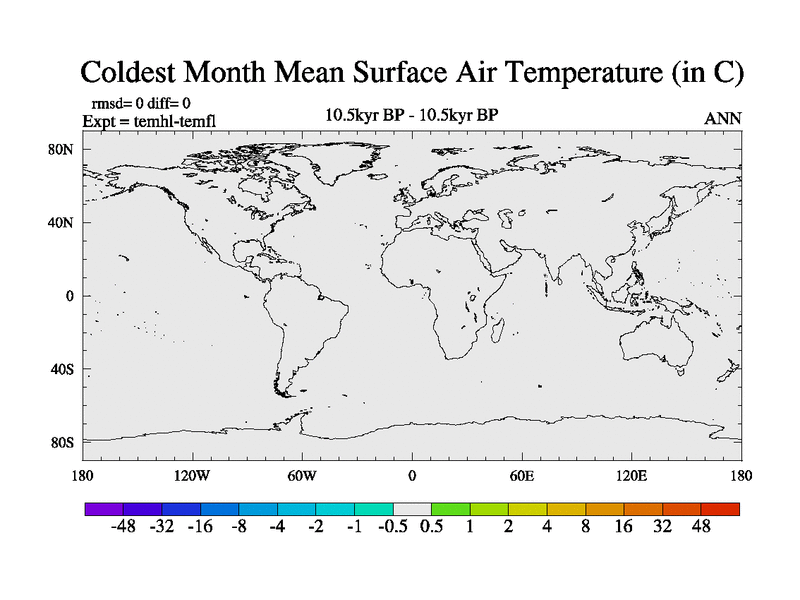 Coldest Month Mean Surface Air Temperature (in C)

rmsd= 0 diff= 0
Expt = temhl-temfl

10.5kyr BP - 10.5kyr BP

ANN

80N
40N
0
40S
80S

180 120W 60W 0 60E 120E 180

-48 -32 -16 -8 -4 -2 -1 -0.5 0.5 1 2 4 8 16 32 48